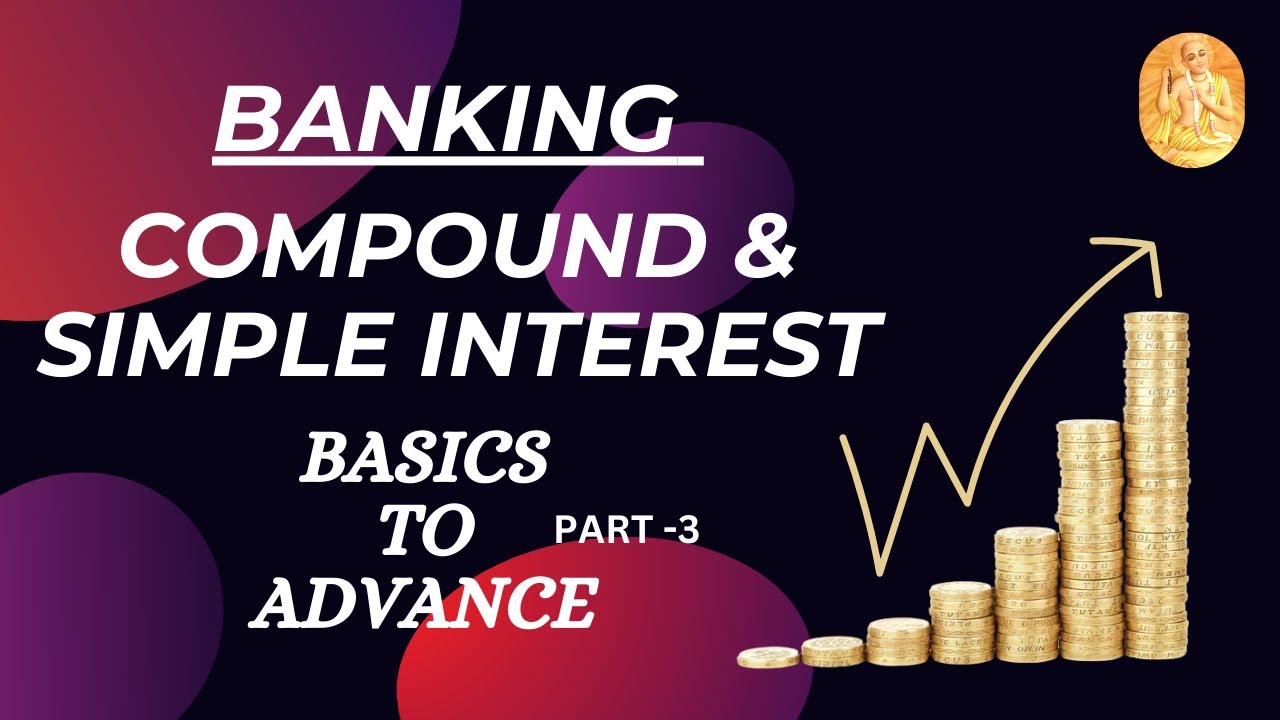 BANKING

COMPOUND & SIMPLE INTEREST

BASICS TO ADVANCE

PART -3